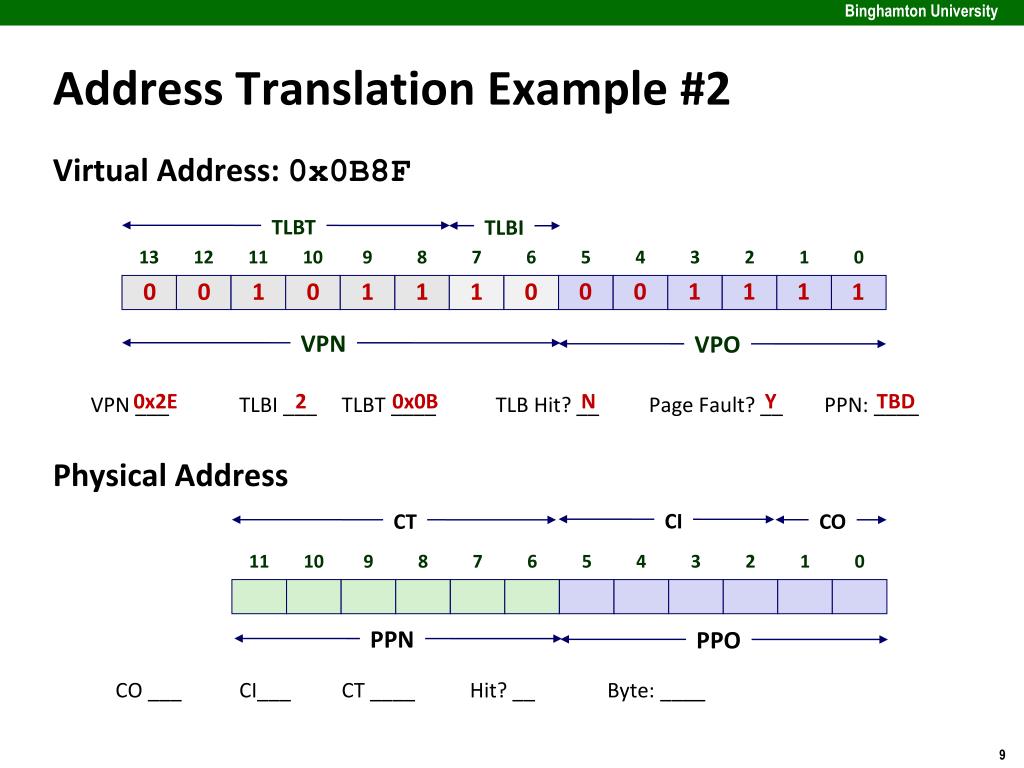 Binghamton University

Address Translation Example #2

Virtual Address: 0x0B8F

TLBT TLBI

| 13 | 12 | 11 | 10 | 9 | 8 | 7 | 6 | 5 | 4 | 3 | 2 | 1 | 0 |
|---|---|---|---|---|---|---|---|---|---|---|---|---|---|
| 0 | 0 | 1 | 0 | 1 | 1 | 1 | 0 | 0 | 0 | 1 | 1 | 1 | 1 |

VPN VPO

VPN 0x2E TLBI 2 TLBT 0x0B TLB Hit? N Page Fault? Y PPN: TBD

Physical Address

CT CI CO

| 11 | 10 | 9 | 8 | 7 | 6 | 5 | 4 | 3 | 2 | 1 | 0 |
|---|---|---|---|---|---|---|---|---|---|---|---|
| | | | | | | | | | | | |

PPN PPO

CO ___ CI___ CT ____ Hit? __ Byte: ____

9